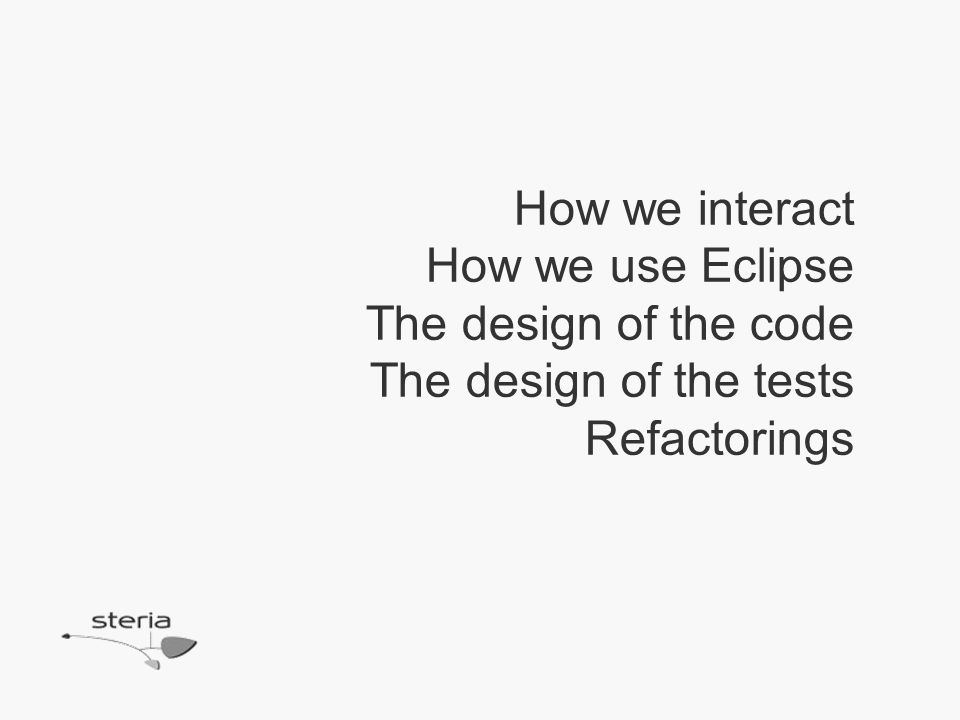 How we interact
How we use Eclipse
The design of the code
The design of the tests
Refactorings

steria